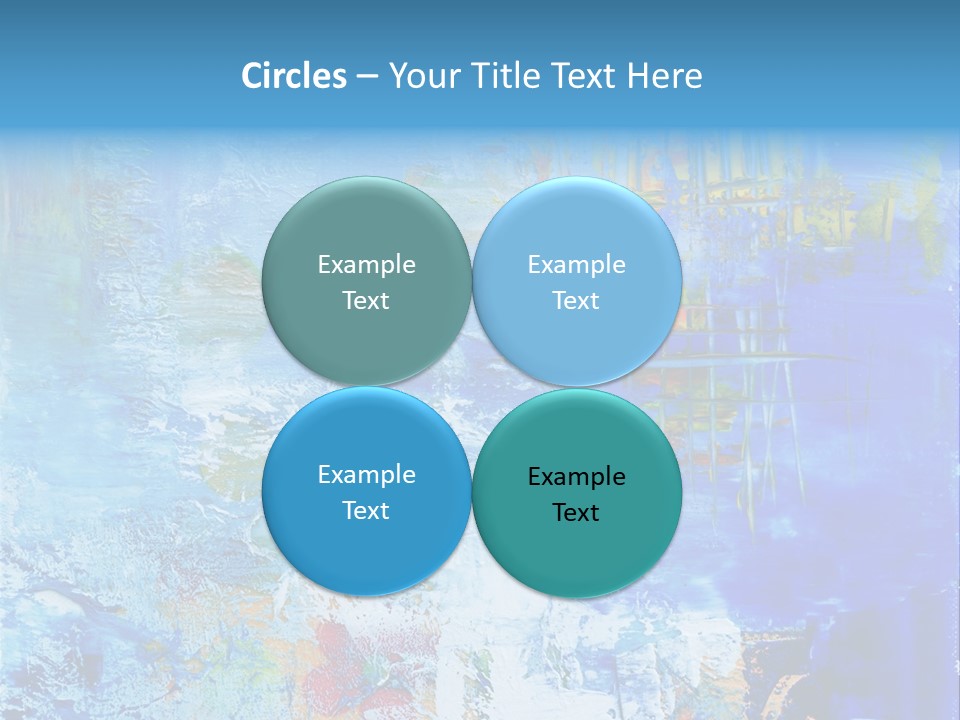 Circles – Your Title Text Here

Example Text

Example Text

Example Text

Example Text